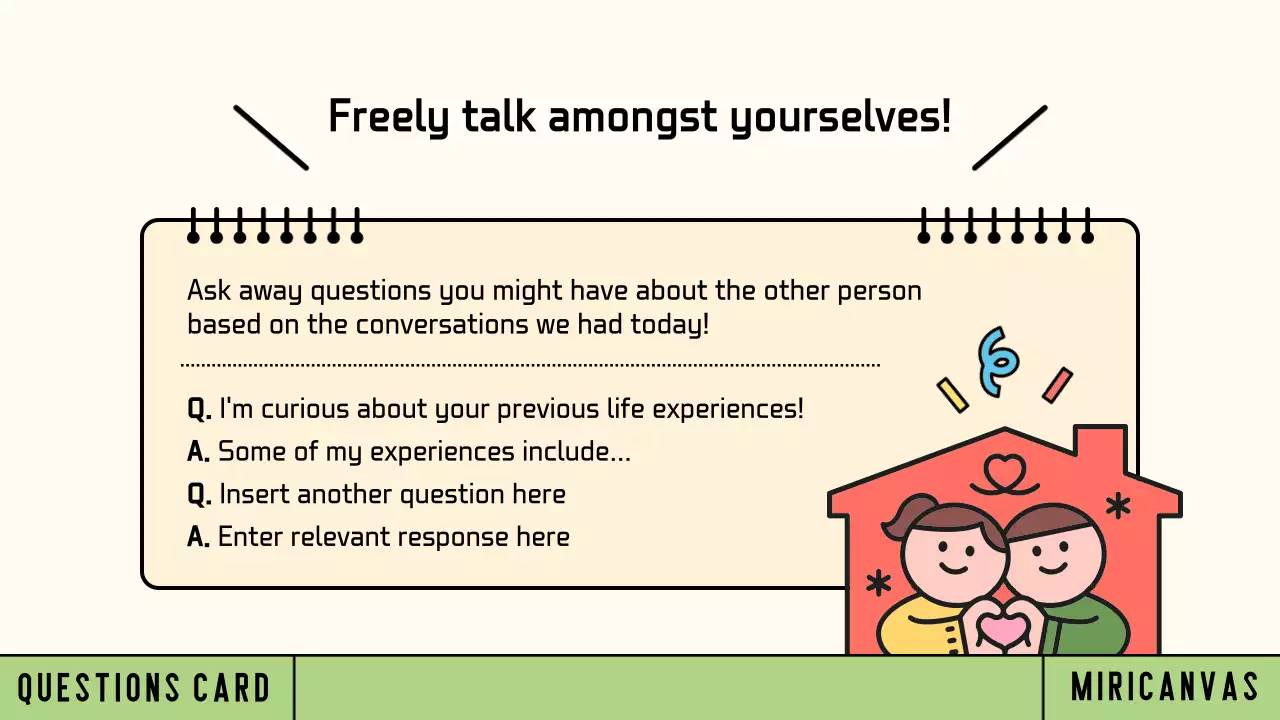 Freely talk amongst yourselves!

Ask away questions you might have about the other person based on the conversations we had today!

Q. I'm curious about your previous life experiences!
A. Some of my experiences include...
Q. Insert another question here
A. Enter relevant response here

QUESTIONS CARD

MIRICANVAS